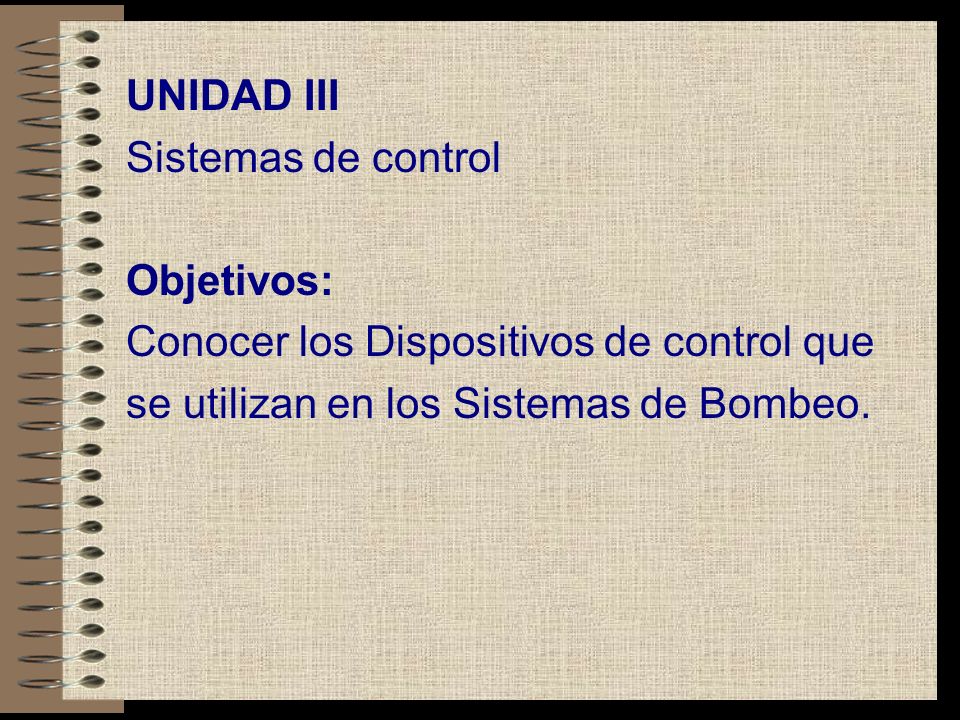 UNIDAD III
Sistemas de control

Objetivos:
Conocer los Dispositivos de control que se utilizan en los Sistemas de Bombeo.